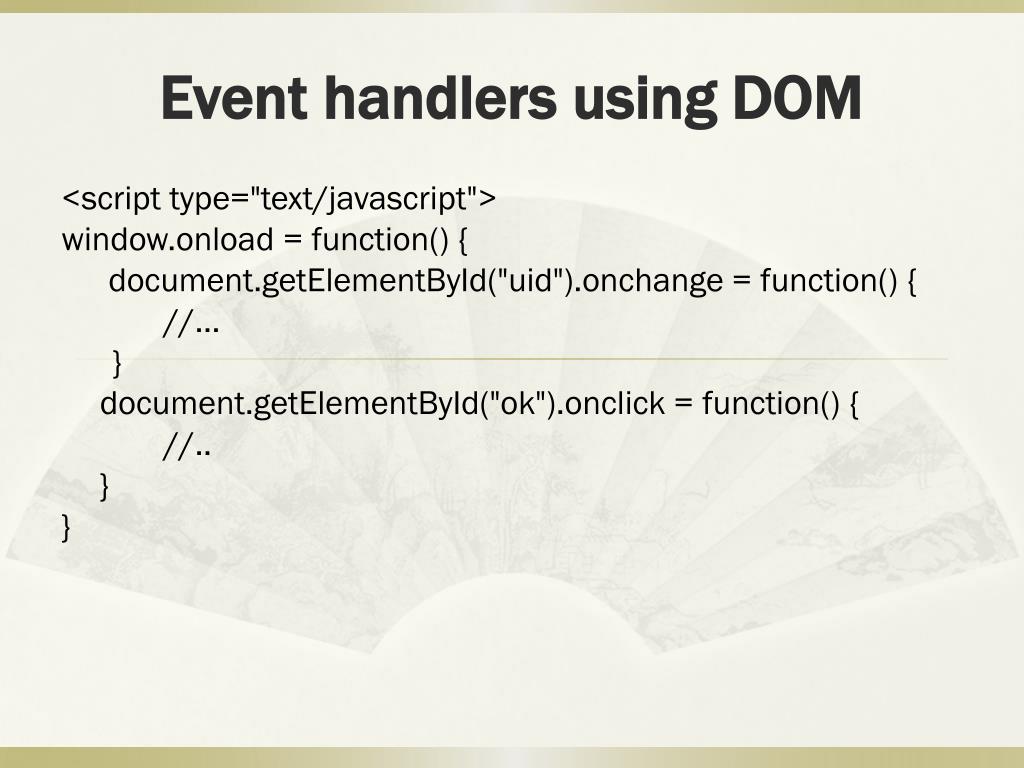 Event handlers using DOM

<script type="text/javascript">
window.onload = function() {
document.getElementById("uid").onchange = function() {
//...
}
document.getElementById("ok").onclick = function() {
//..
}
}